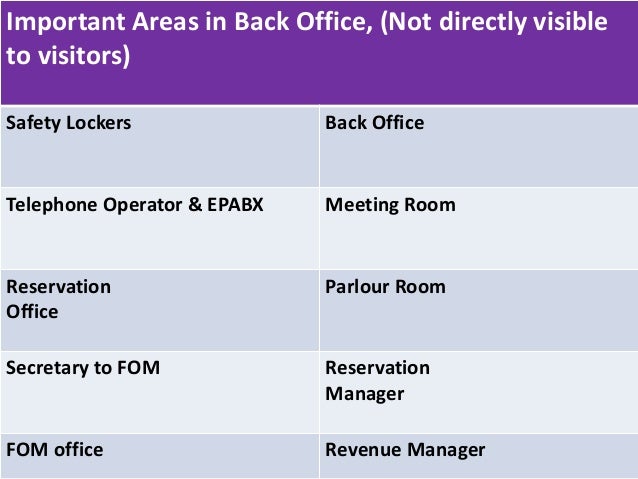 | Important Areas in Back Office, (Not directly visible to visitors) | |
|---|---|
| Safety Lockers | Back Office |
| Telephone Operator & EPABX | Meeting Room |
| Reservation Office | Parlour Room |
| Secretary to FOM | Reservation Manager |
| FOM office | Revenue Manager |